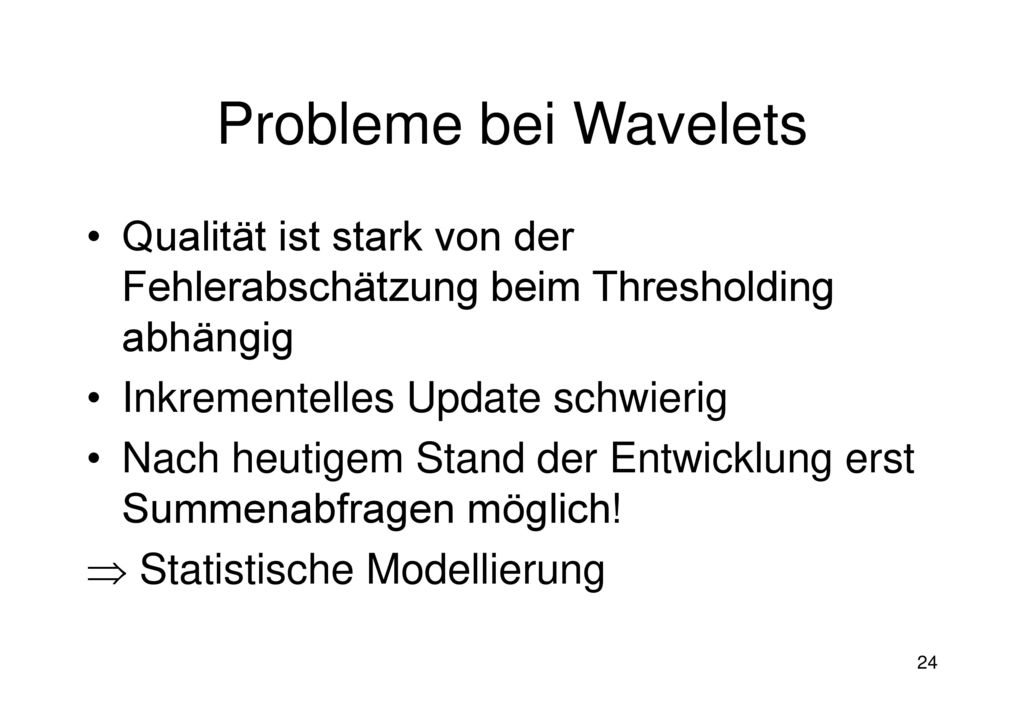 Probleme bei Wavelets

• Qualität ist stark von der Fehlerabschätzung beim Thresholding abhängig
• Inkrementelles Update schwierig
• Nach heutigem Stand der Entwicklung erst Summenabfragen möglich!

$\Rightarrow$ Statistische Modellierung

24